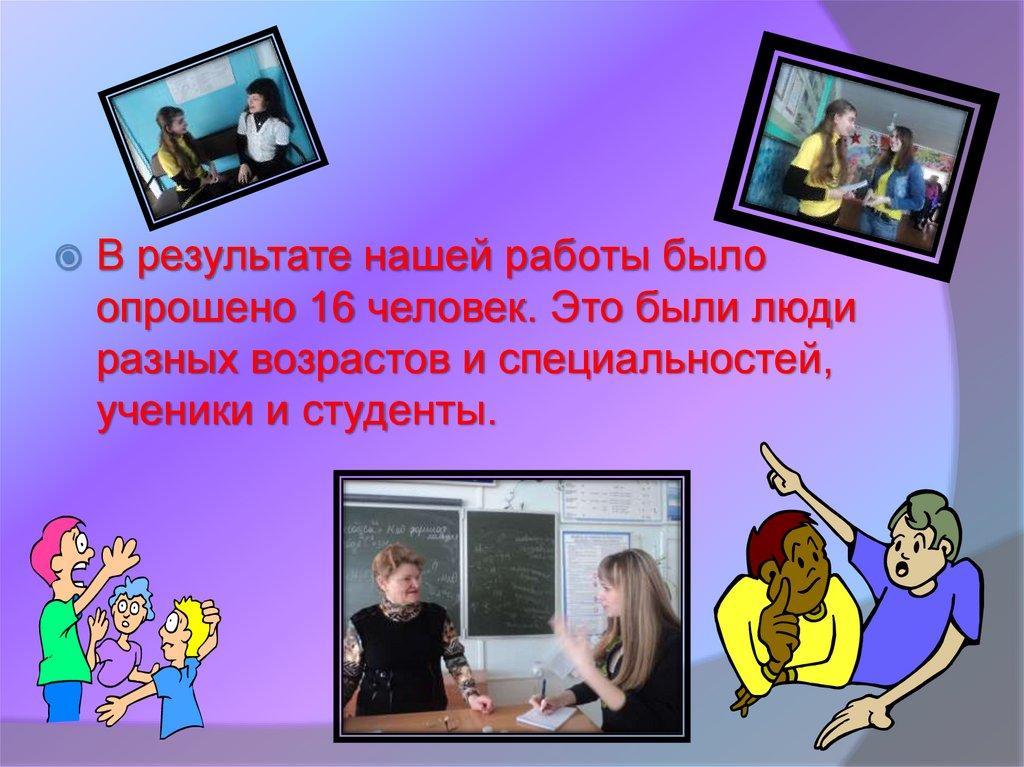 В результате нашей работы было опрошено 16 человек. Это были люди разных возрастов и специальностей, ученики и студенты.